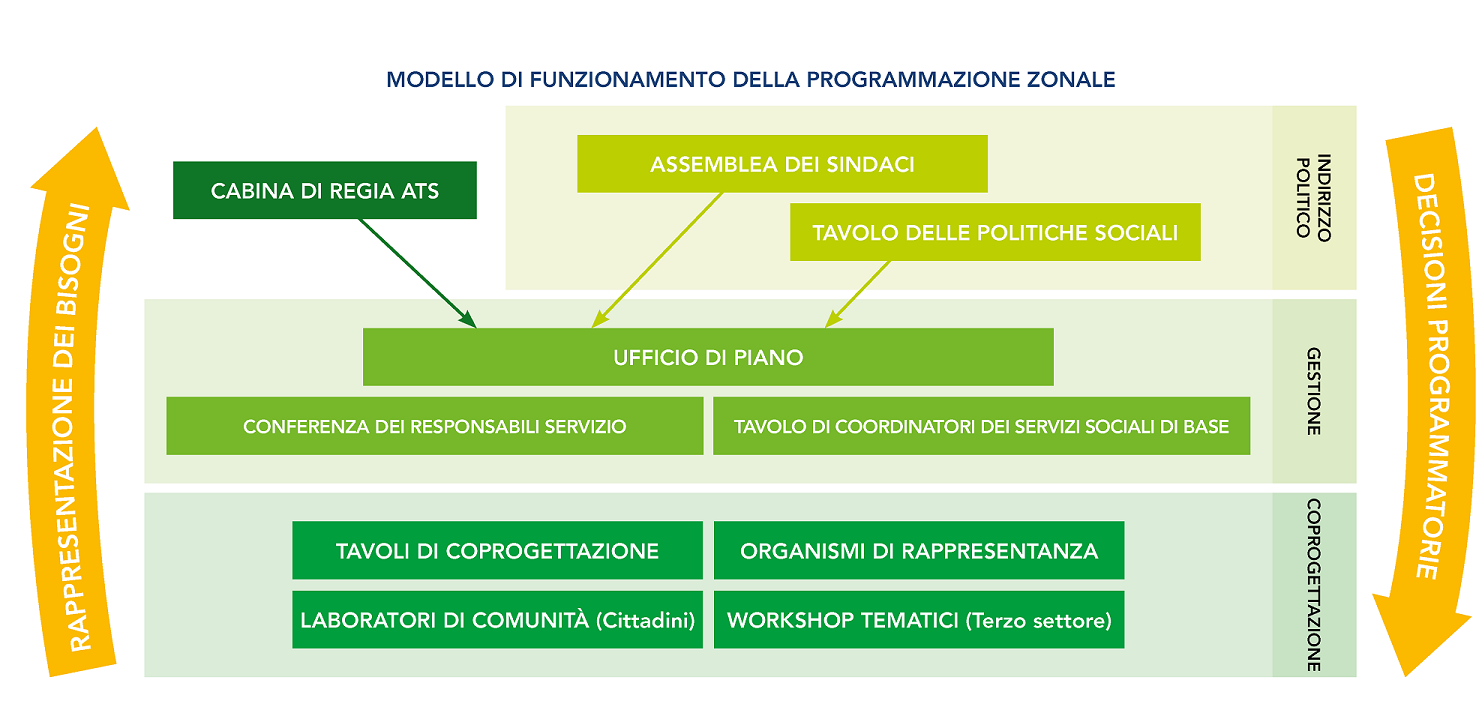 MODELLO DI FUNZIONAMENTO DELLA PROGRAMMAZIONE ZONALE

RAPPRESENTAZIONE DEI BISOGNI

CABINA DI REGIA ATS

ASSEMBLEA DEI SINDACI

TAVOLO DELLE POLITICHE SOCIALI

INDIRIZZO POLITICO

UFFICIO DI PIANO

CONFERENZA DEI RESPONSABILI SERVIZIO

TAVOLO DI COORDINATORI DEI SERVIZI SOCIALI DI BASE

GESTIONE

TAVOLI DI COPROGETTAZIONE

ORGANISMI DI RAPPRESENTANZA

LABORATORI DI COMUNITÀ (Cittadini)

WORKSHOP TEMATICI (Terzo settore)

COPROGETTAZIONE

DECISIONI PROGRAMMATORIE